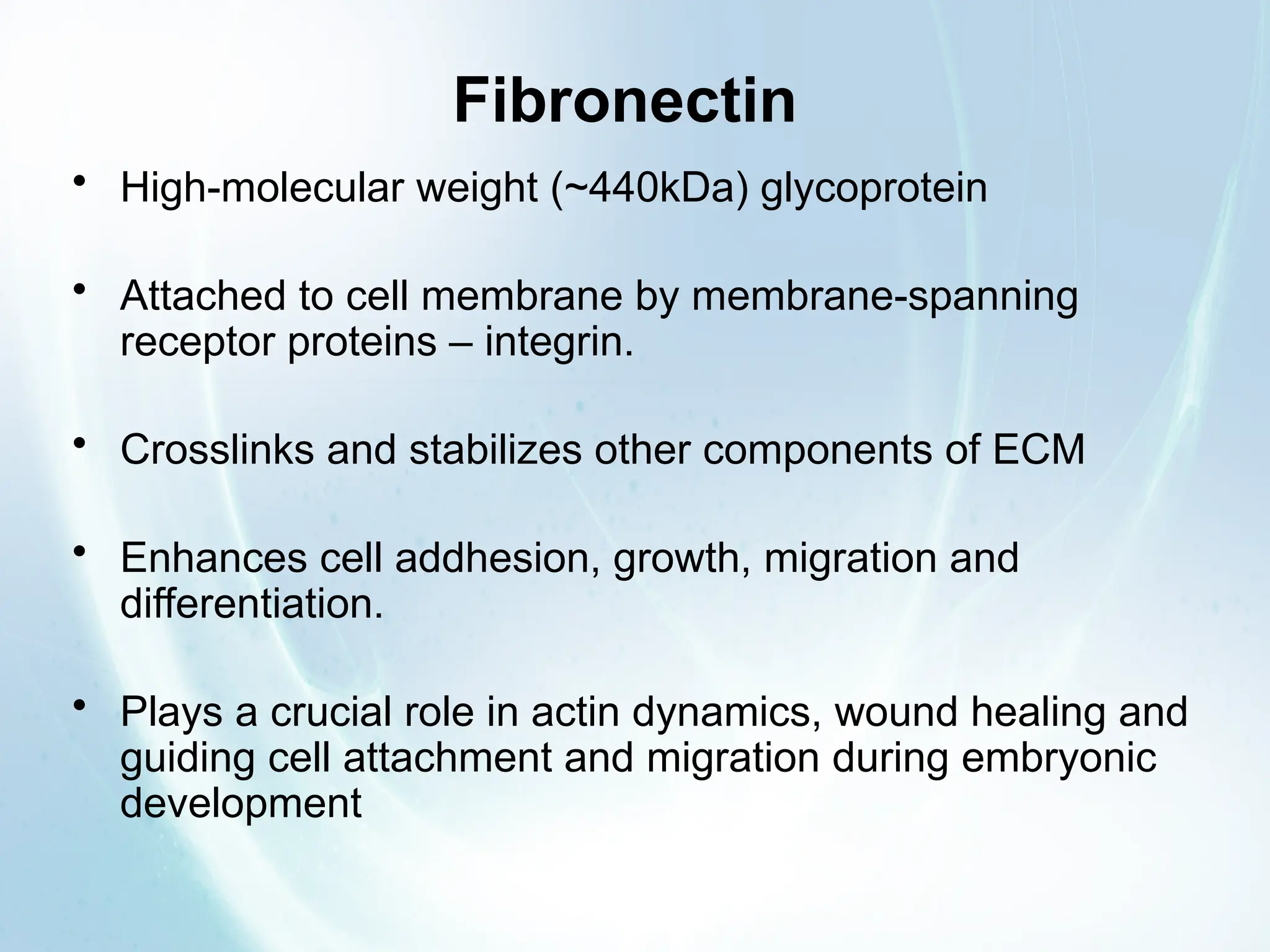 Fibronectin

• High-molecular weight (~440kDa) glycoprotein

• Attached to cell membrane by membrane-spanning receptor proteins – integrin.

• Crosslinks and stabilizes other components of ECM

• Enhances cell addhesion, growth, migration and differentiation.

• Plays a crucial role in actin dynamics, wound healing and guiding cell attachment and migration during embryonic development